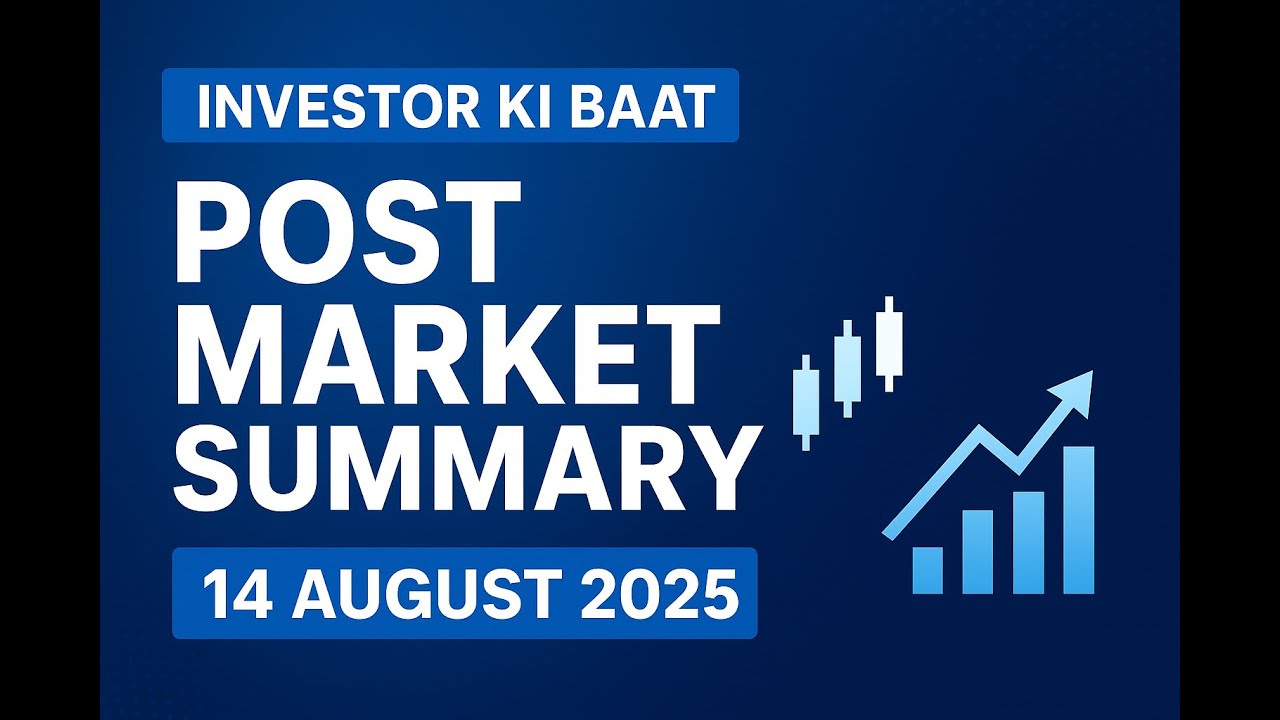 INVESTOR KI BAAT

POST MARKET SUMMARY

14 AUGUST 2025